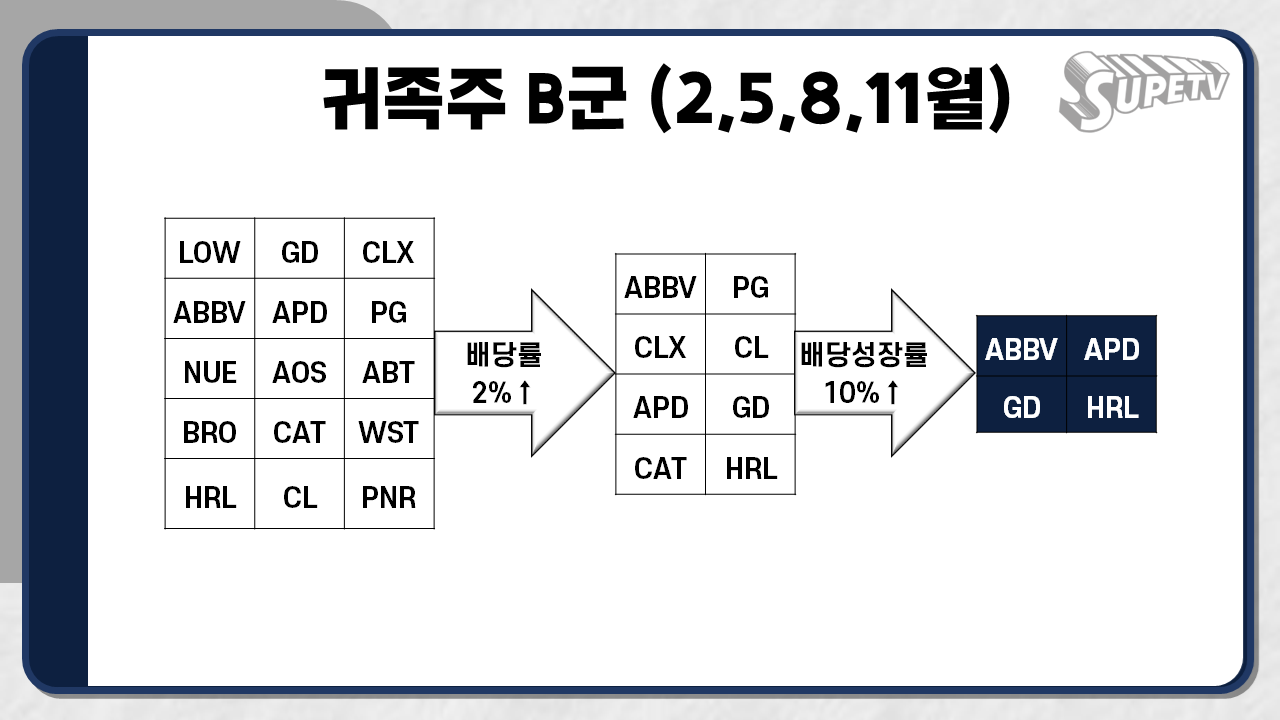 귀족주 B군 (2,5,8,11월)

SUPETV

| LOW | GD | CLX |
|---|---|---|
| ABBV | APD | PG |
| NUE | AOS | ABT |
| BRO | CAT | WST |
| HRL | CL | PNR |

배당률 2%↑

| ABBV | PG |
|---|---|
| CLX | CL |
| APD | GD |
| CAT | HRL |

배당성장률 10%↑

| ABBV | APD |
|---|---|
| GD | HRL |